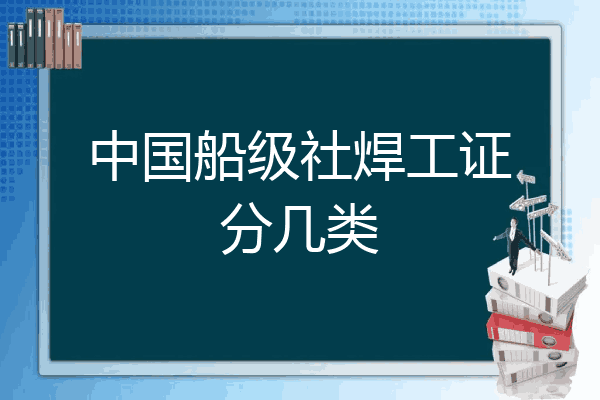 中国船级社焊工证分几类